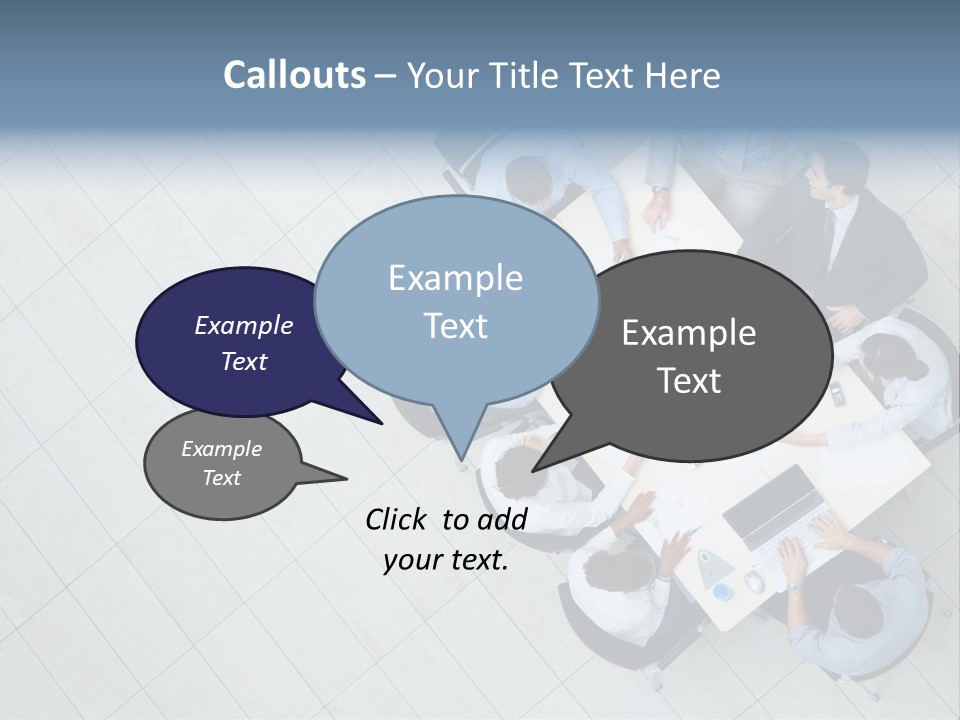 Callouts – Your Title Text Here

Example Text

Example Text

Example Text

Example Text

Click to add your text.